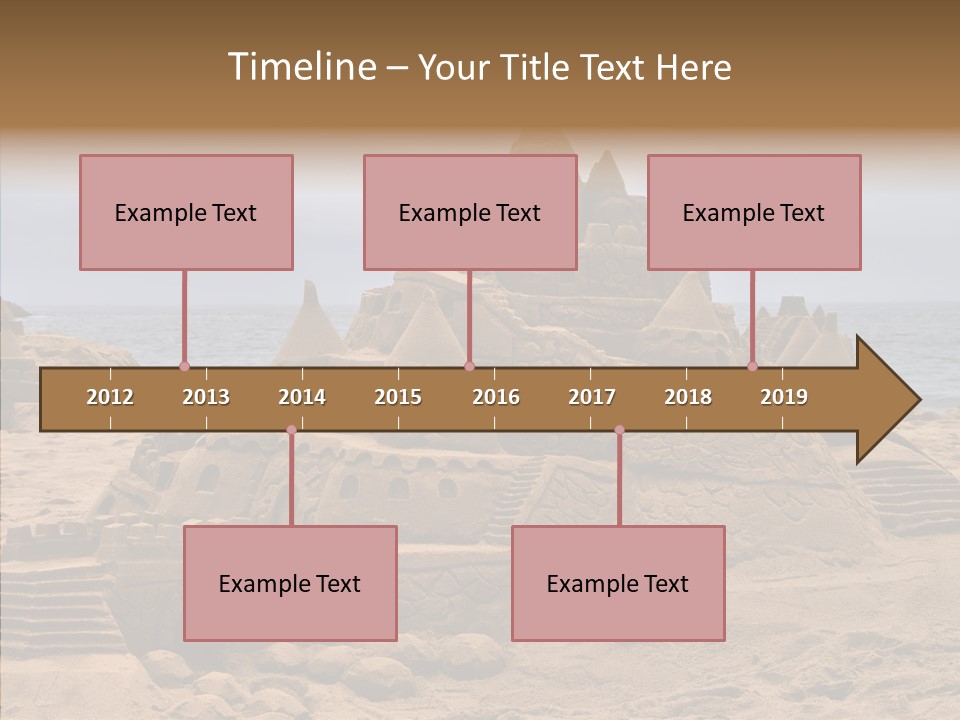 Timeline – Your Title Text Here

Example Text

Example Text

Example Text

2012 2013 2014 2015 2016 2017 2018 2019

Example Text

Example Text